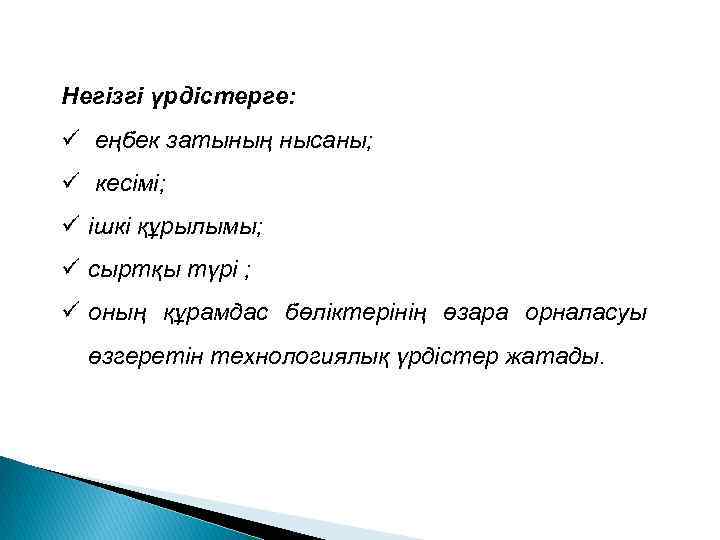 Негізгі үрдістерге:

✓ еңбек затының нысаны;

✓ кесімі;

✓ ішкі құрылымы;

✓ сыртқы түрі ;

✓ оның құрамдас бөліктерінің өзара орналасуы өзгеретін технологиялық үрдістер жатады.